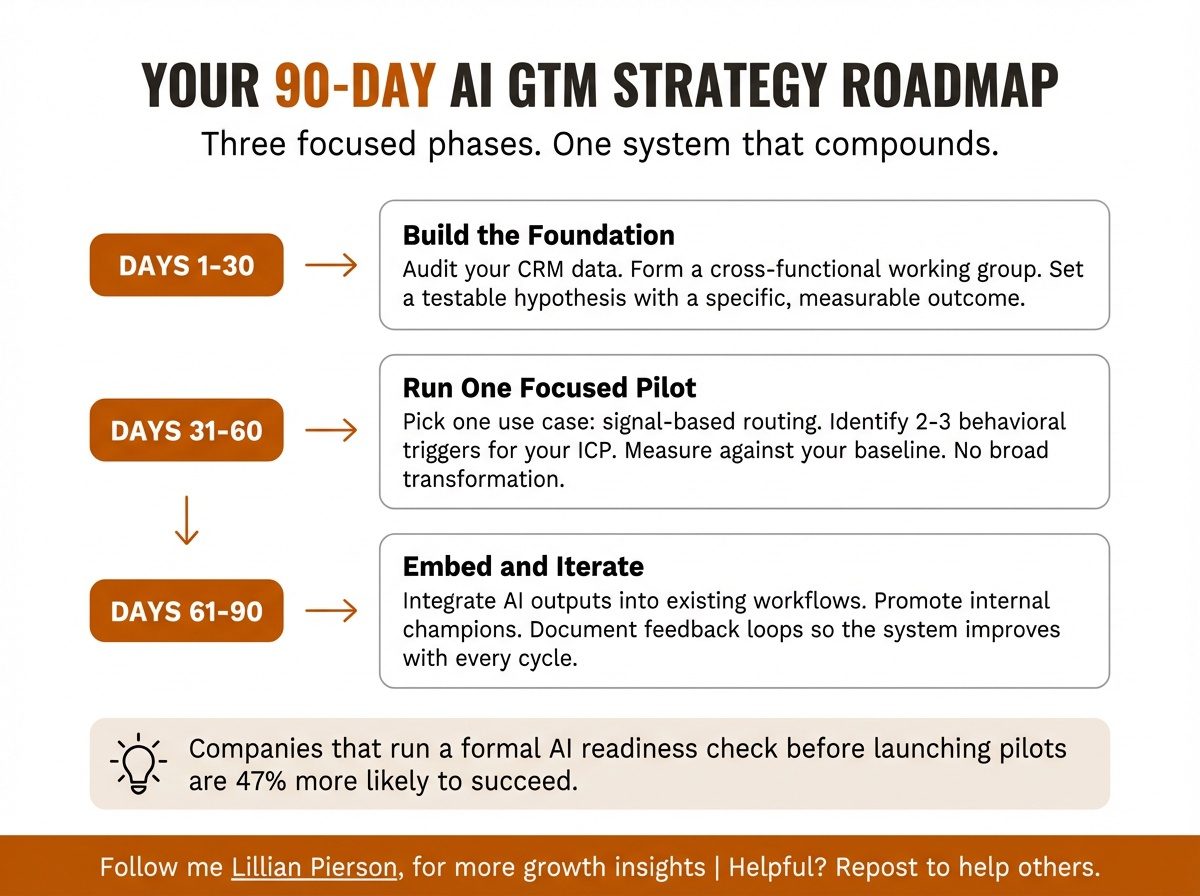 YOUR 90-DAY AI GTM STRATEGY ROADMAP

Three focused phases. One system that compounds.

DAYS 1-30

Build the Foundation
Audit your CRM data. Form a cross-functional working group. Set a testable hypothesis with a specific, measurable outcome.

DAYS 31-60

Run One Focused Pilot
Pick one use case: signal-based routing. Identify 2-3 behavioral triggers for your ICP. Measure against your baseline. No broad transformation.

DAYS 61-90

Embed and Iterate
Integrate AI outputs into existing workflows. Promote internal champions. Document feedback loops so the system improves with every cycle.

Companies that run a formal AI readiness check before launching pilots are 47% more likely to succeed.

Follow me Lillian Pierson, for more growth insights | Helpful? Repost to help others.